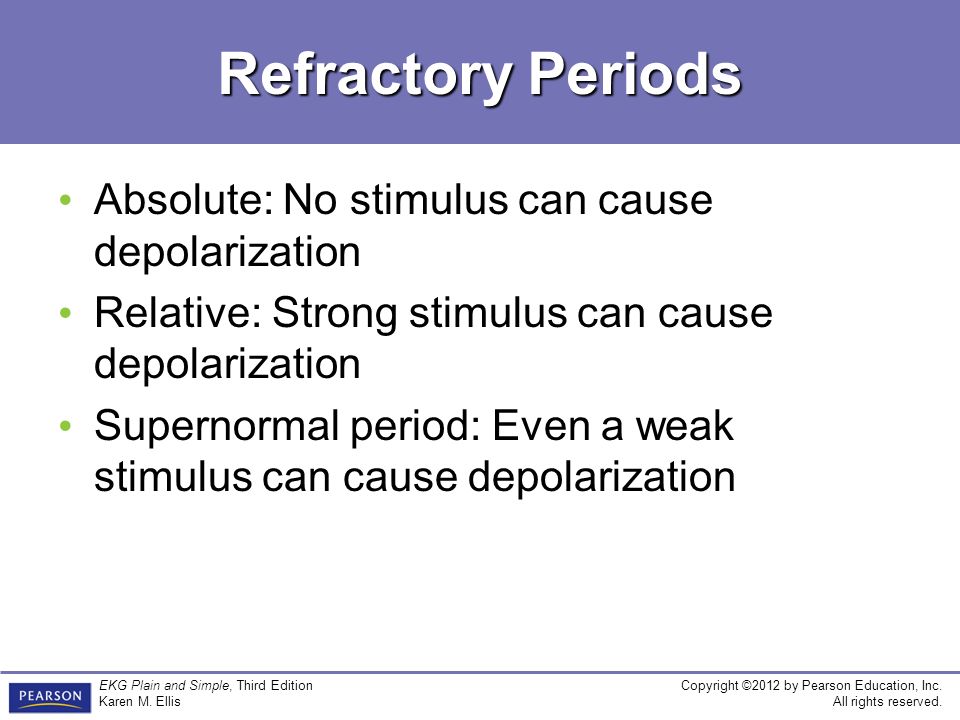 Refractory Periods

• Absolute: No stimulus can cause depolarization
• Relative: Strong stimulus can cause depolarization
• Supernormal period: Even a weak stimulus can cause depolarization

PEARSON
EKG Plain and Simple, Third Edition
Karen M. Ellis

Copyright ©2012 by Pearson Education, Inc.
All rights reserved.